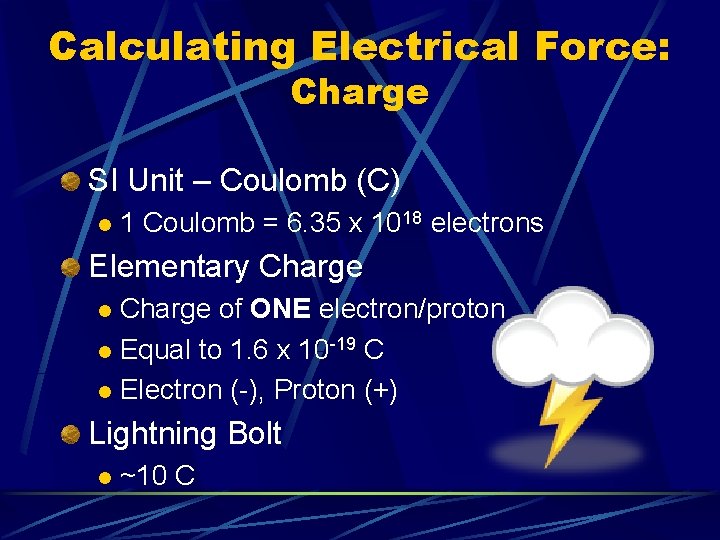 Calculating Electrical Force: Charge

SI Unit – Coulomb (C)
1 Coulomb = 6.35 x $10^{18}$ electrons
Elementary Charge
Charge of ONE electron/proton
Equal to 1.6 x $10^{-19}$ C
Electron (-), Proton (+)
Lightning Bolt
~10 C